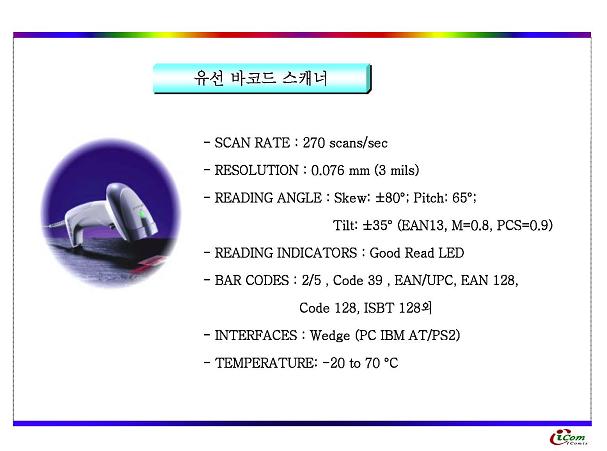 유선 바코드 스캐너

- SCAN RATE : 270 scans/sec

- RESOLUTION : 0.076 mm (3 mils)

- READING ANGLE : Skew: ±80°; Pitch: 65°; Tilt: ±35° (EAN13, M=0.8, PCS=0.9)

- READING INDICATORS : Good Read LED

- BAR CODES : 2/5 , Code 39 , EAN/UPC, EAN 128, Code 128, ISBT 128외

- INTERFACES : Wedge (PC IBM AT/PS2)

- TEMPERATURE: -20 to 70 °C

iCom